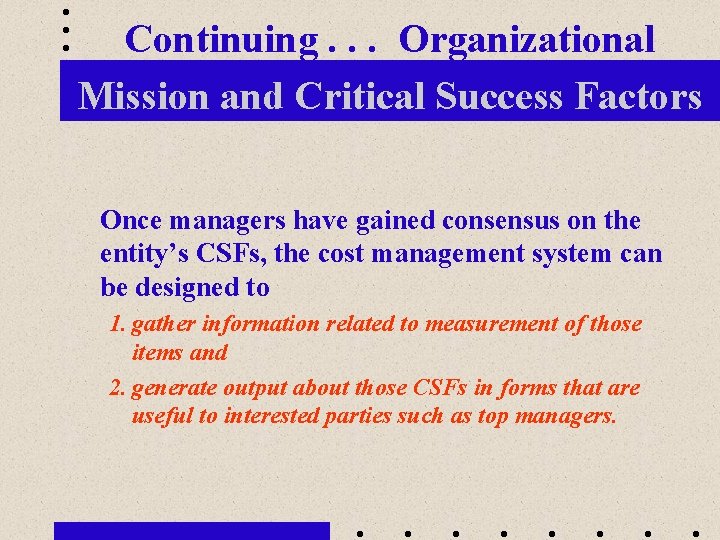 Continuing . . . Organizational

Mission and Critical Success Factors

Once managers have gained consensus on the entity's CSFs, the cost management system can be designed to

1. gather information related to measurement of those items and

2. generate output about those CSFs in forms that are useful to interested parties such as top managers.